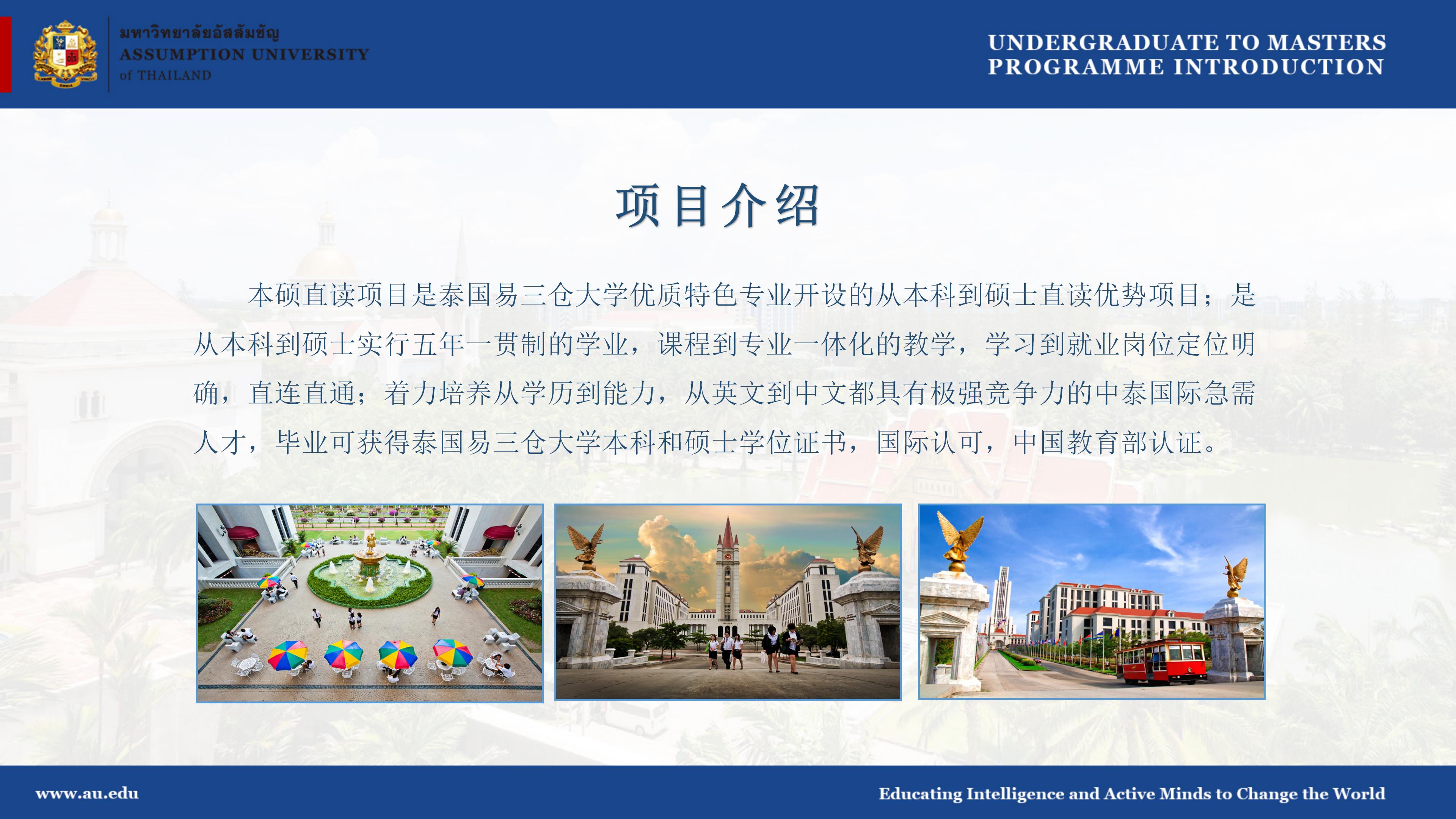 มหาวิทยาลัยอัสสัมชัญ
ASSUMPTION UNIVERSITY
of THAILAND

UNDERGRADUATE TO MASTERS
PROGRAMME INTRODUCTION

项目介绍

本硕直读项目是泰国易三仓大学优质特色专业开设的从本科到硕士直读优势项目；是从本科到硕士实行五年一贯制的学业，课程到专业一体化的教学，学习到就业岗位定位明确，直连直通；着力培养从学历到能力，从英文到中文都具有极强竞争力的中泰国际急需人才，毕业可获得泰国易三仓大学本科和硕士学位证书，国际认可，中国教育部认证。

www.au.edu

Educating Intelligence and Active Minds to Change the World